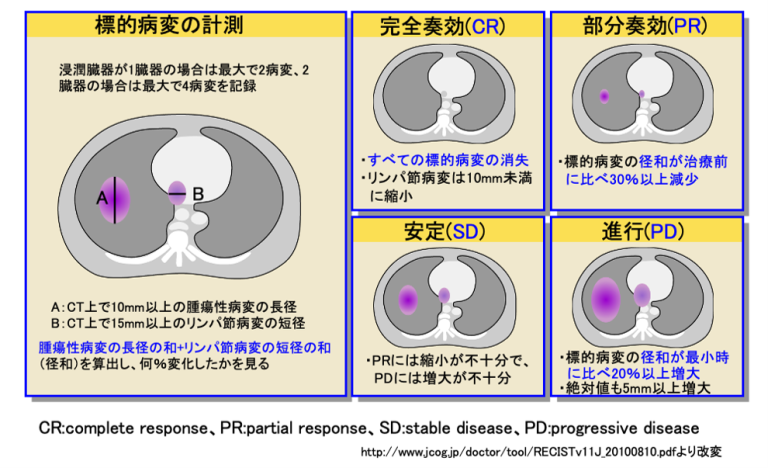 標的病変の計測

浸潤臓器が1臓器の場合は最大で2病変、2臓器の場合は最大で4病変を記録

A

B

A:CT上で10mm以上の腫瘍性病変の長径
B:CT上で15mm以上のリンパ節病変の短径

腫瘍性病変の長径の和+リンパ節病変の短径の和（径和）を算出し、何%変化したかを見る

完全奏効(CR)

・すべての標的病変の消失
・リンパ節病変は10mm未満に縮小

部分奏効(PR)

・標的病変の径和が治療前に比べ30%以上減少

安定(SD)

・PRには縮小が不十分で、PDには増大が不十分

進行(PD)

・標的病変の径和が最小時に比べ20%以上増大
・絶対値も5mm以上増大

CR:complete response、PR:partial response、SD:stable disease、PD:progressive disease

http://www.jcog.jp/doctor/tool/RECISTv11J_20100810.pdfより改変